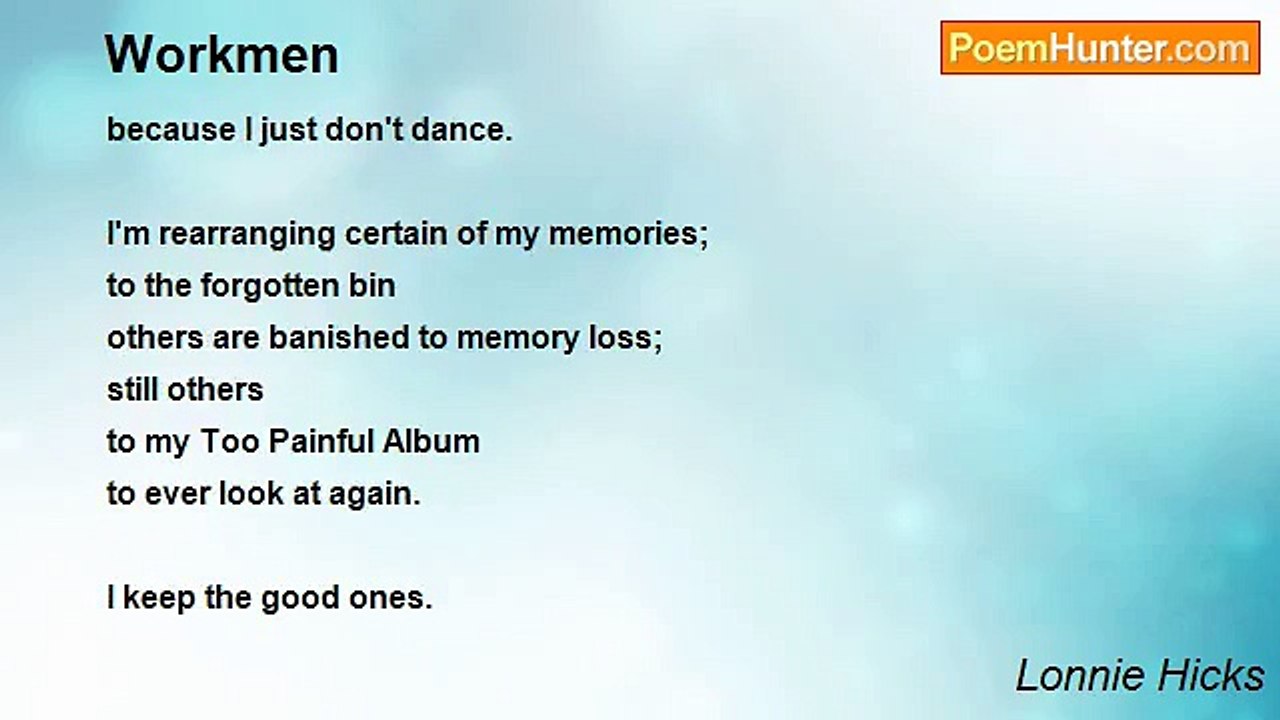 Workmen

PoemHunter.com

because I just don't dance.

I'm rearranging certain of my memories;
to the forgotten bin
others are banished to memory loss;
still others
to my Too Painful Album
to ever look at again.

I keep the good ones.

Lonnie Hicks